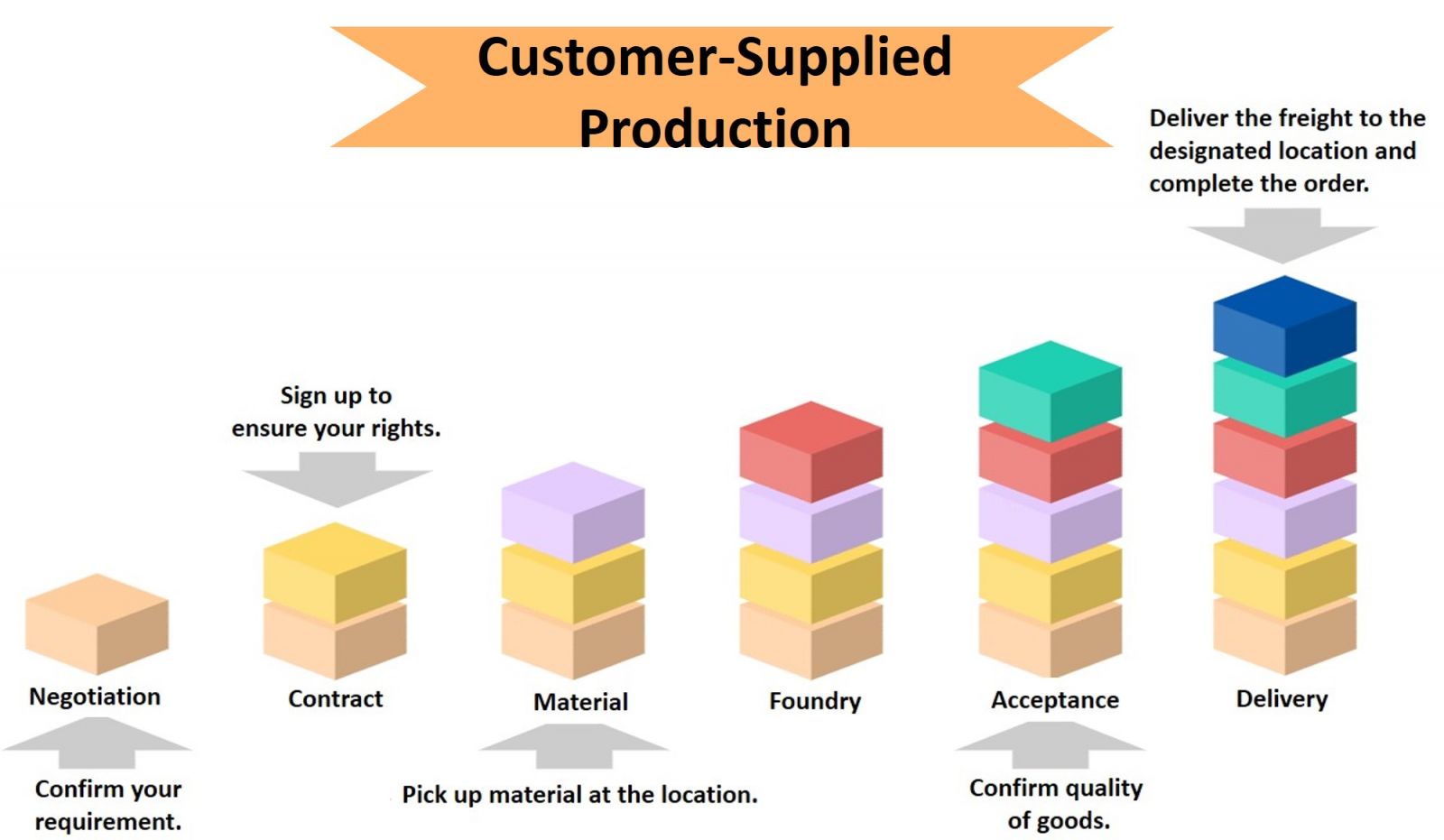 Customer-Supplied Production

Deliver the freight to the designated location and complete the order.

Sign up to ensure your rights.

Negotiation

Contract

Material

Foundry

Acceptance

Delivery

Confirm your requirement.

Pick up material at the location.

Confirm quality of goods.